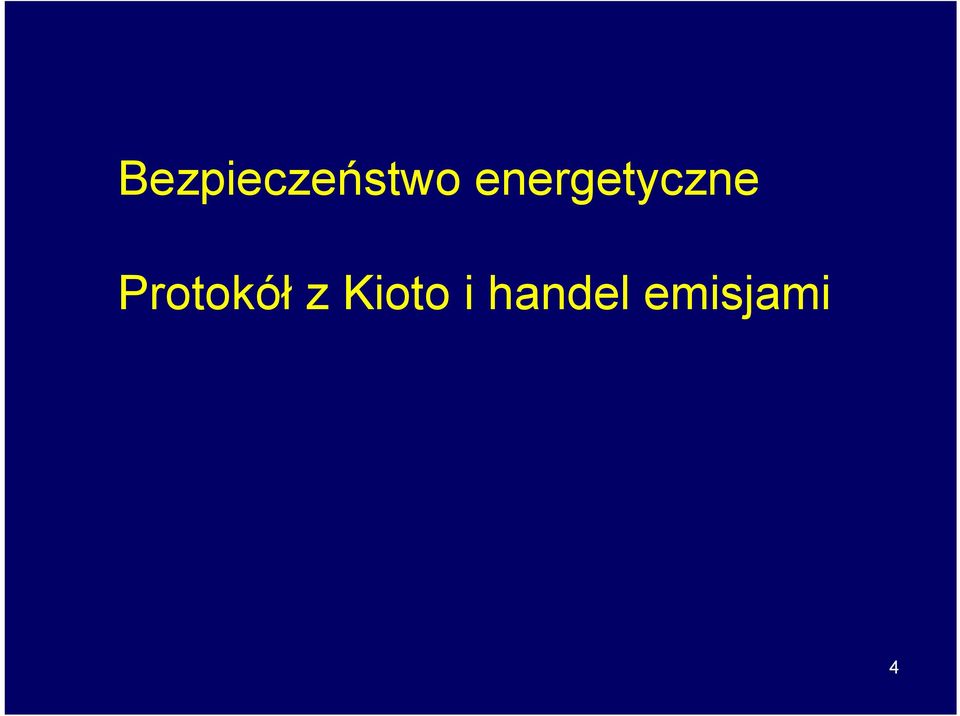 Bezpieczeństwo energetyczne

Protokół z Kioto i handel emisjami

4